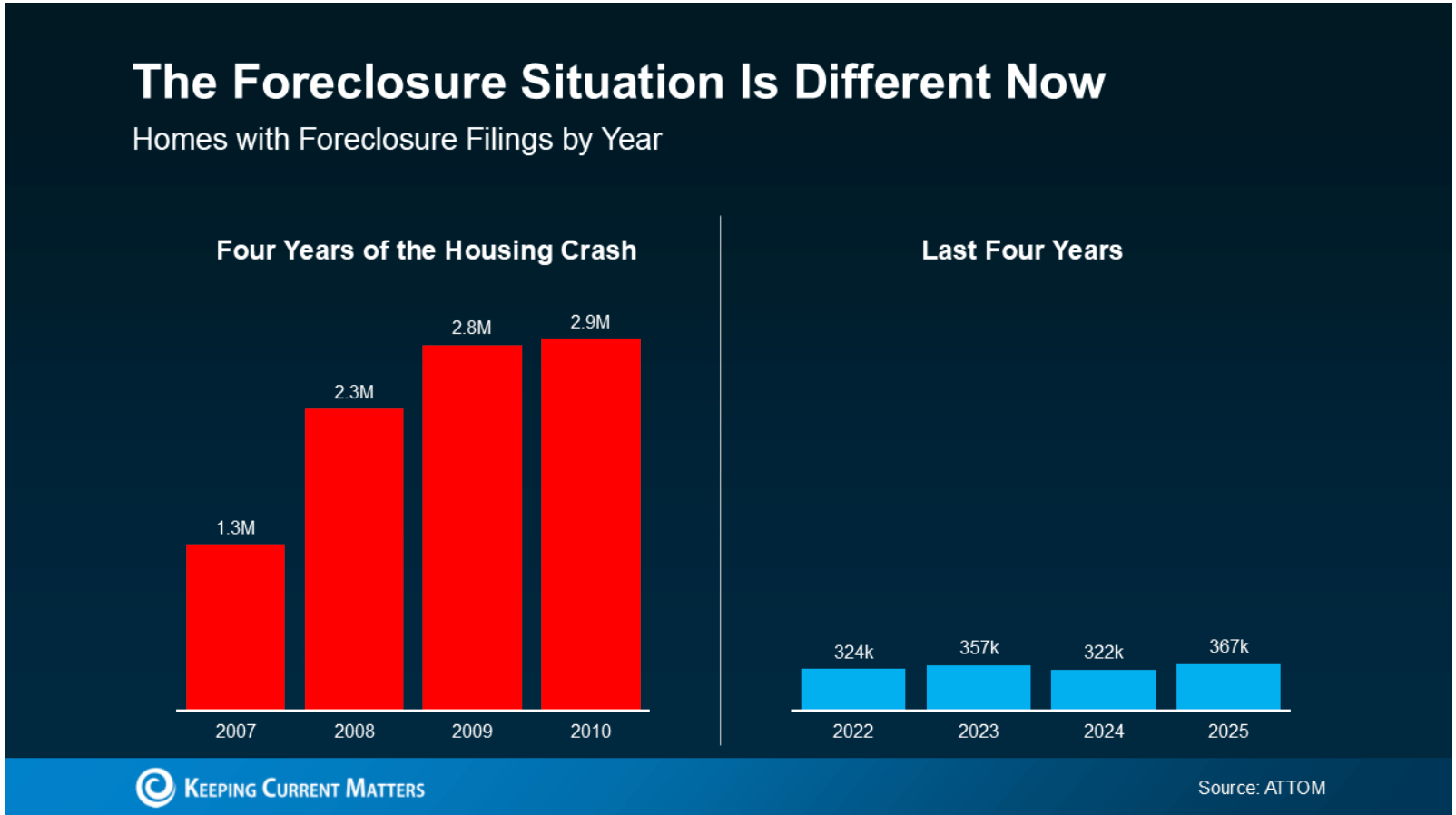 The Foreclosure Situation Is Different Now
Homes with Foreclosure Filings by Year

Four Years of the Housing Crash

1.3M
2.3M
2.8M
2.9M

2007
2008
2009
2010

Last Four Years

324k
357k
322k
367k

2022
2023
2024
2025

Keeping Current Matters

Source: ATTOM